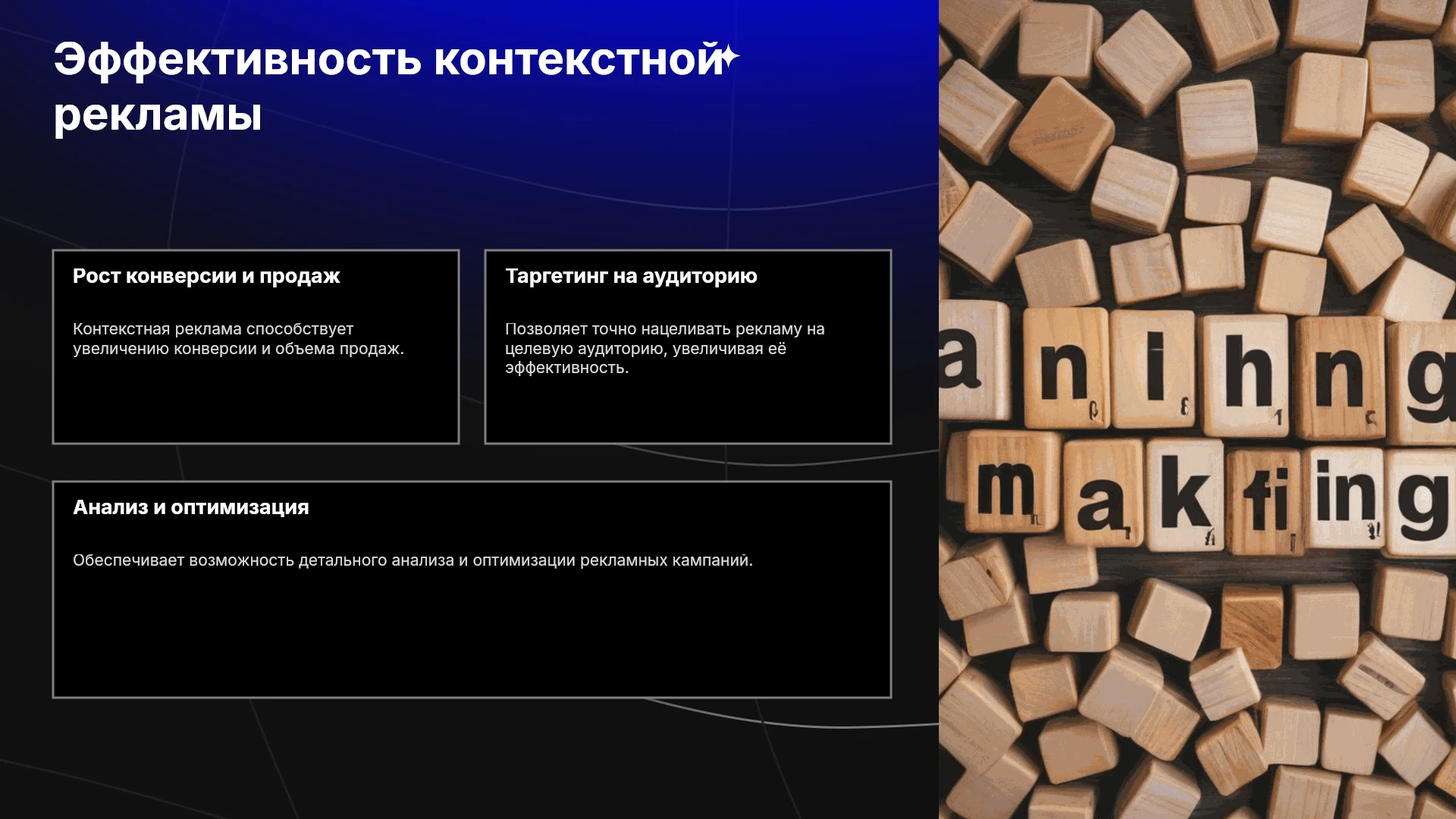 Эффективность контекстной рекламы

Рост конверсии и продаж

Контекстная реклама способствует увеличению конверсии и объема продаж.

Таргетинг на аудиторию

Позволяет точно нацеливать рекламу на целевую аудиторию, увеличивая её эффективность.

Анализ и оптимизация

Обеспечивает возможность детального анализа и оптимизации рекламных кампаний.

a n l h n g
m a k fi ing